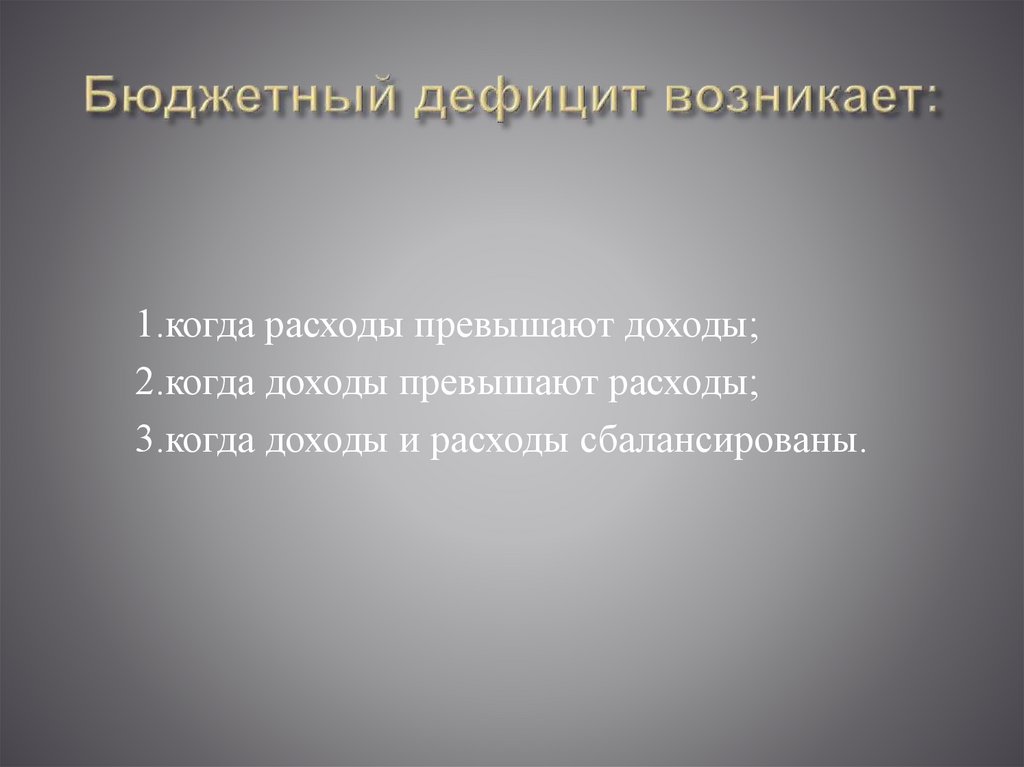 Бюджетный дефицит возникает:

1.когда расходы превышают доходы;

2.когда доходы превышают расходы;

3.когда доходы и расходы сбалансированы.